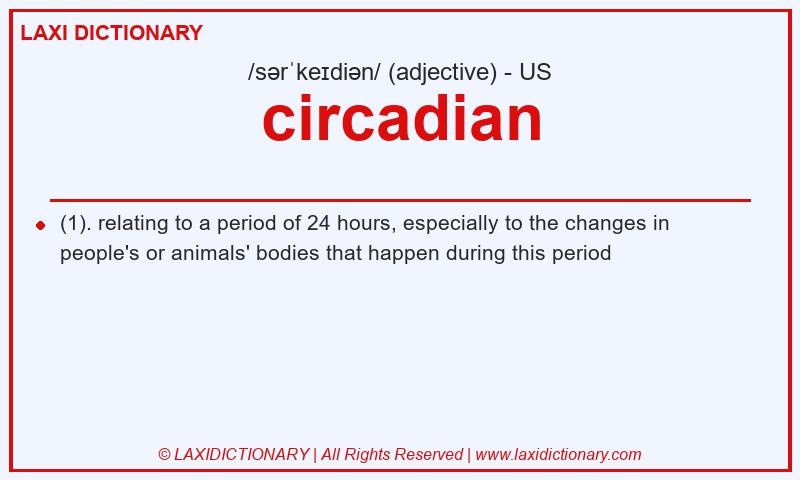 LAXI DICTIONARY

/sərˈkeɪdiən/ (adjective) - US

circadian

(1). relating to a period of 24 hours, especially to the changes in people's or animals' bodies that happen during this period

© LAXIDICTIONARY | All Rights Reserved | www.laxidictionary.com